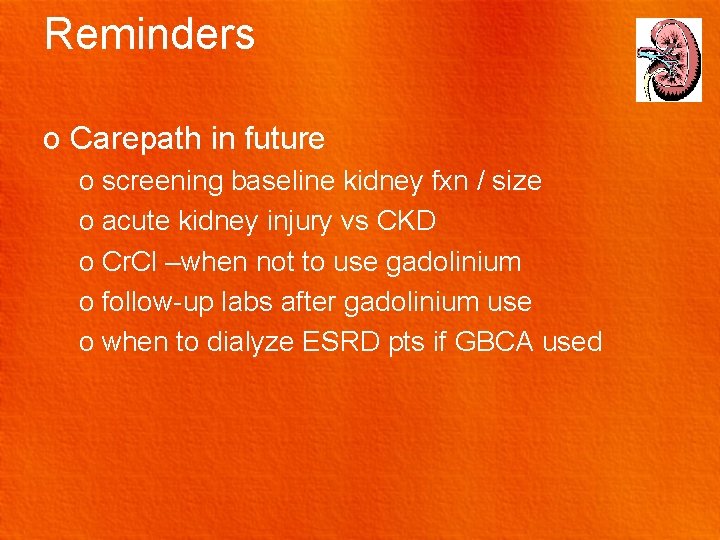 Reminders

o Carepath in future

o screening baseline kidney fxn / size

o acute kidney injury vs CKD

o CrCl –when not to use gadolinium

o follow-up labs after gadolinium use

o when to dialyze ESRD pts if GBCA used